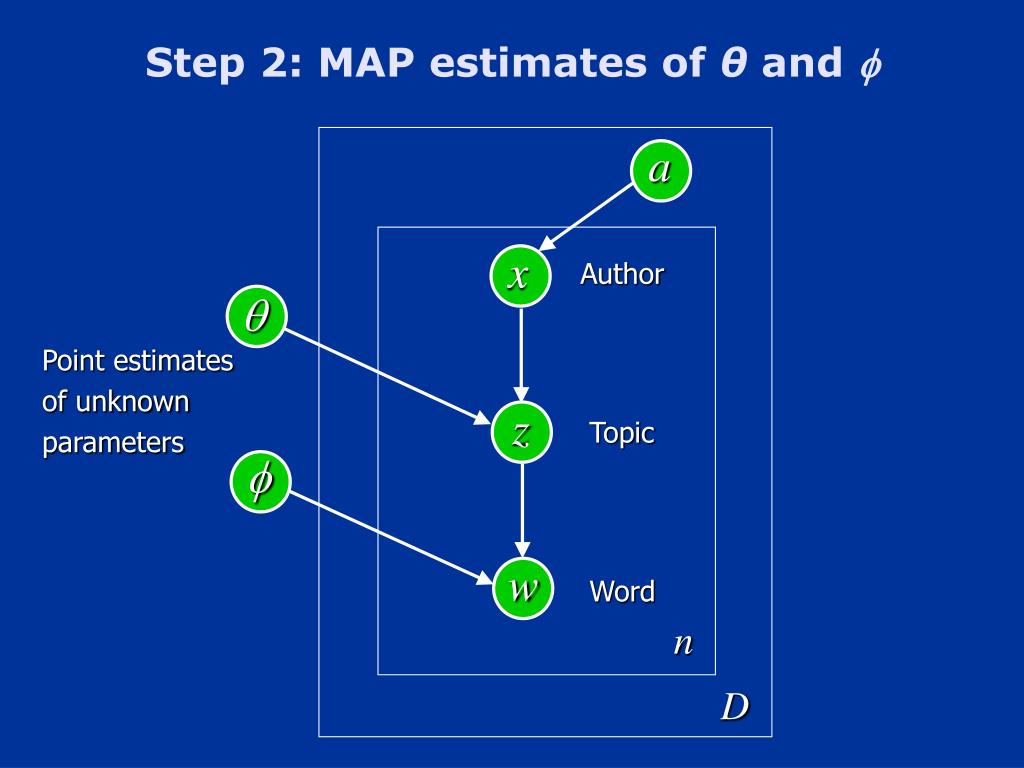 Step 2: MAP estimates of $\theta$ and $\phi$

$a$

$x$ Author

$\theta$

Point estimates of unknown parameters

$z$ Topic

$\phi$

$w$ Word

$n$

$D$